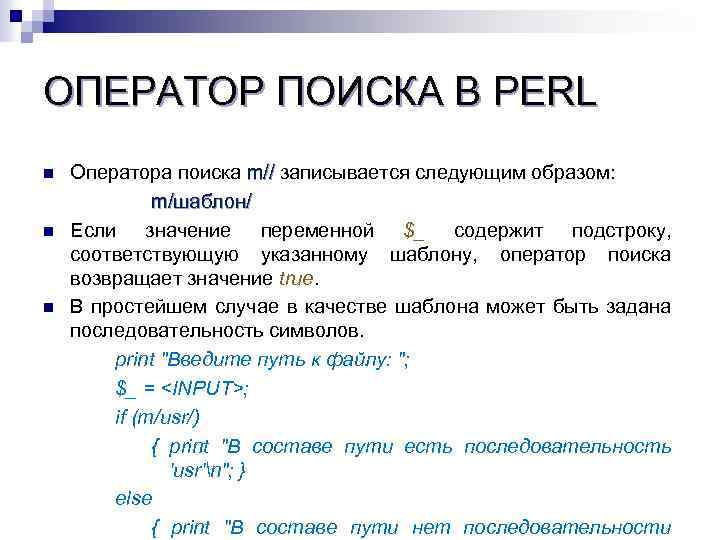 ОПЕРАТОР ПОИСКА В PERL

Оператора поиска m// записывается следующим образом:

m/шаблон/

Если значение переменной $_ содержит подстроку, соответствующую указанному шаблону, оператор поиска возвращает значение true.

В простейшем случае в качестве шаблона может быть задана последовательность символов.

print "Введите путь к файлу: ";

$_ = <INPUT>;

if (m/usr/)

{ print "В составе пути есть последовательность 'usr'\n"; }

else

{ print "В составе пути нет последовательности